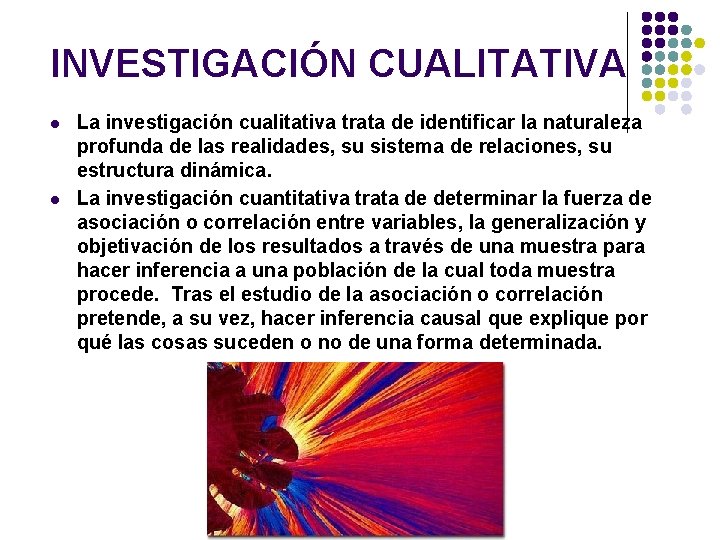 INVESTIGACIÓN CUALITATIVA

- La investigación cualitativa trata de identificar la naturaleza profunda de las realidades, su sistema de relaciones, su estructura dinámica.
- La investigación cuantitativa trata de determinar la fuerza de asociación o correlación entre variables, la generalización y objetivación de los resultados a través de una muestra para hacer inferencia a una población de la cual toda muestra procede. Tras el estudio de la asociación o correlación pretende, a su vez, hacer inferencia causal que explique por qué las cosas suceden o no de una forma determinada.